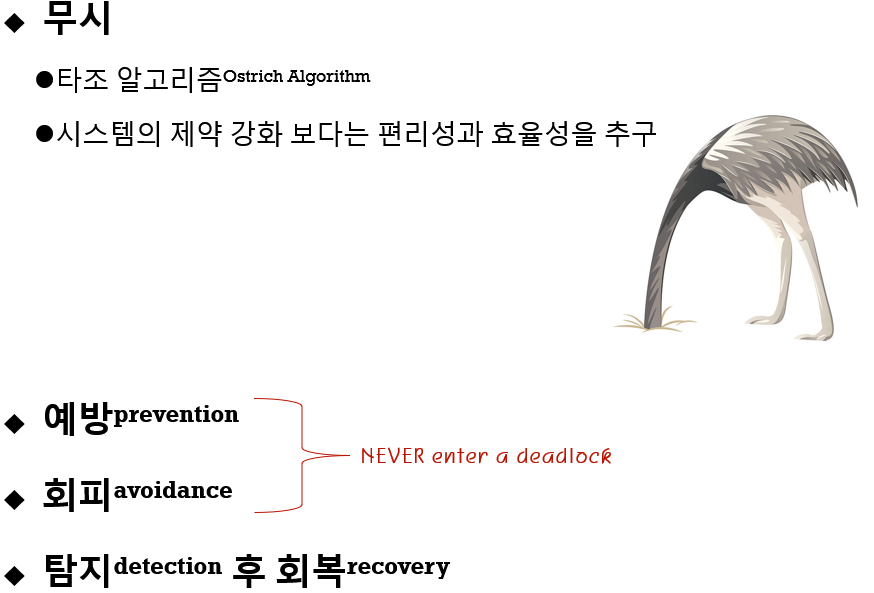 ◆ 무시

●타조 알고리즘Ostrich Algorithm

●시스템의 제약 강화 보다는 편리성과 효율성을 추구

◆ 예방prevention

◆ 회피avoidance

NEVER enter a deadlock

◆ 탐지detection 후 회복recovery